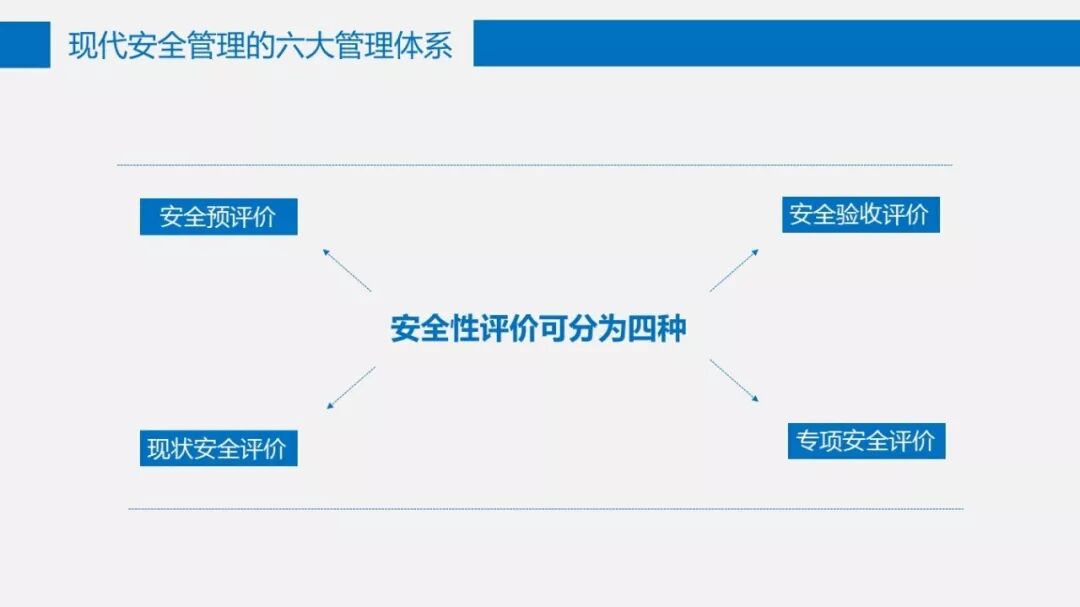 现代安全管理的六大管理体系

安全预评价

安全验收评价

安全性评价可分为四种

现状安全评价

专项安全评价